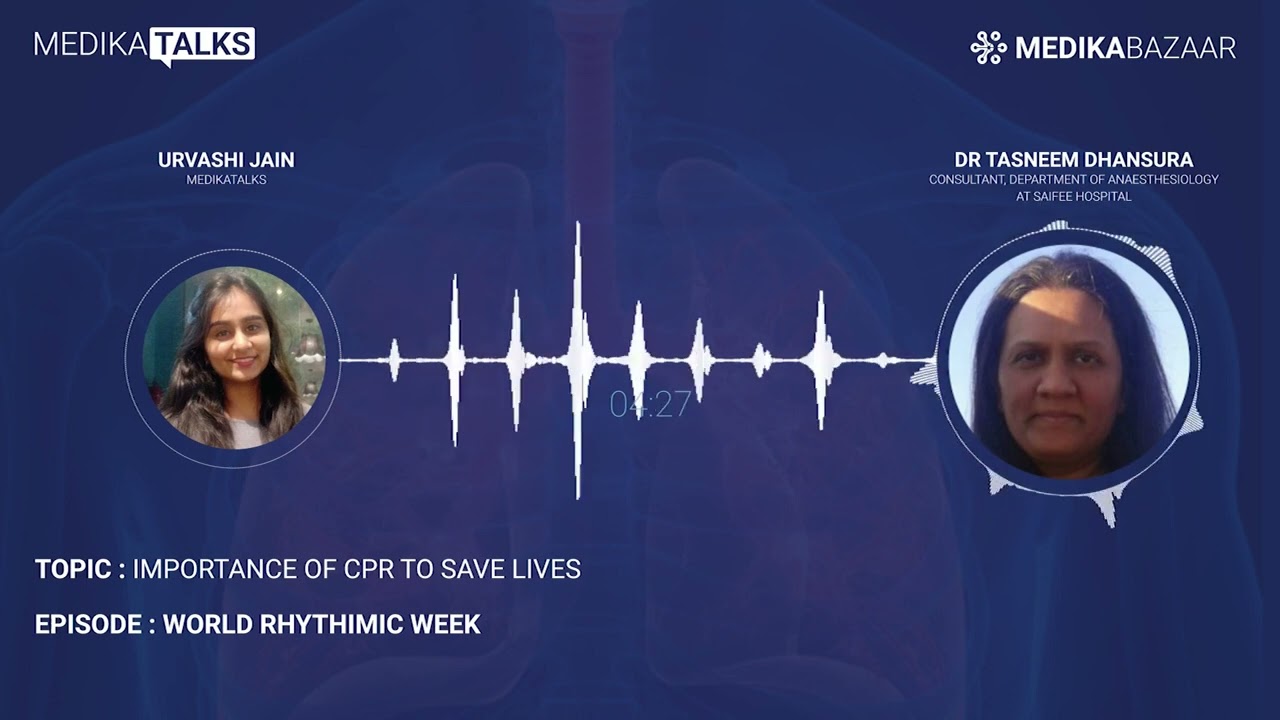 MEDIKATALKS

MEDIKABAZAAR

URVASHI JAIN
MEDIKATALKS

DR TASNEEM DHANSURA
CONSULTANT, DEPARTMENT OF ANAESTHESIOLOGY AT SAIFEE HOSPITAL

04:27

TOPIC : IMPORTANCE OF CPR TO SAVE LIVES

EPISODE : WORLD RHYTHIMIC WEEK